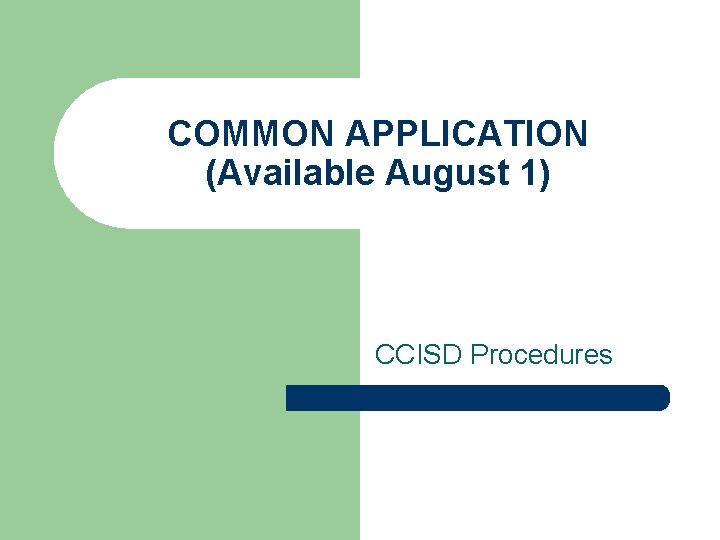 COMMON APPLICATION
(Available August 1)

CCISD Procedures